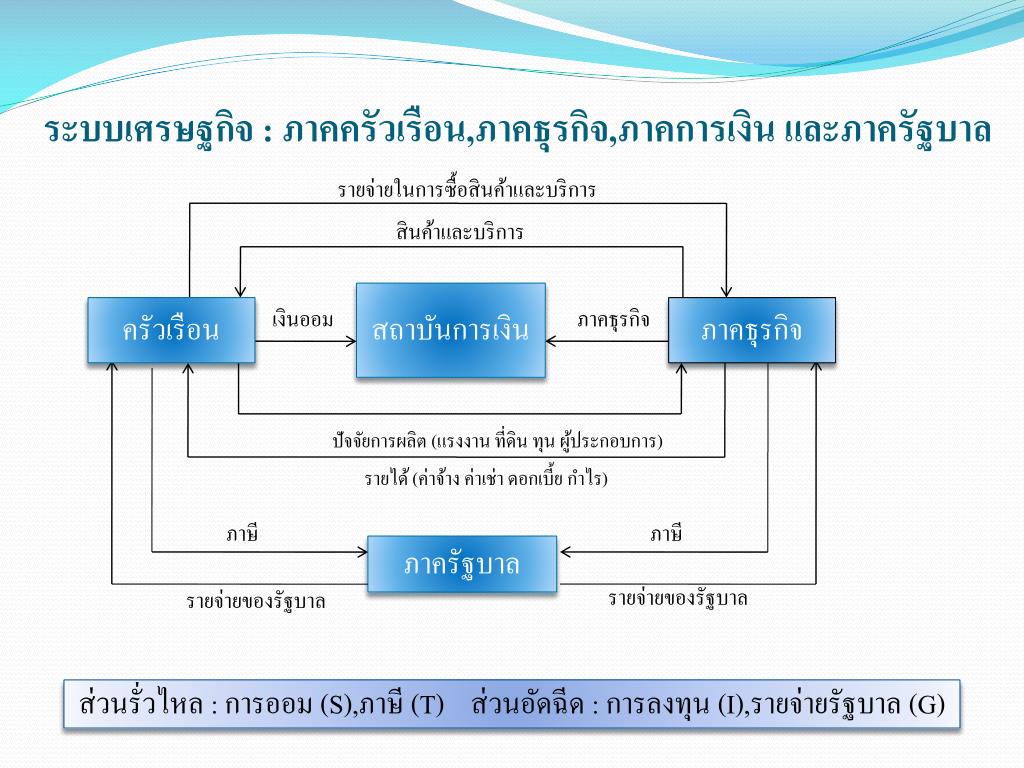 ระบบเศรษฐกิจ : ภาคครัวเรือน,ภาคธุรกิจ,ภาคการเงิน และภาครัฐบาล

รายจ่ายในการซื้อสินค้าและบริการ

สินค้าและบริการ

ครัวเรือน

เงินออม

สถาบันการเงิน

ภาคธุรกิจ

ภาคธุรกิจ

ปัจจัยการผลิต (แรงงาน ที่ดิน ทุน ผู้ประกอบการ)

รายได้ (ค่าจ้าง ค่าเช่า ดอกเบี้ย กำไร)

ภาษี

ภาครัฐบาล

ภาษี

รายจ่ายของรัฐบาล

รายจ่ายของรัฐบาล

ส่วนรั่วไหล : การออม (S),ภาษี (T) ส่วนอัดฉีด : การลงทุน (I),รายจ่ายรัฐบาล (G)